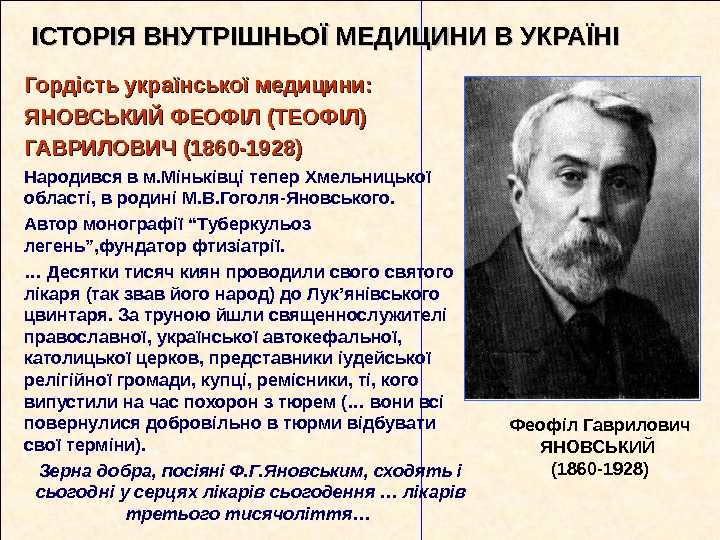 ІСТОРІЯ ВНУТРІШНЬОЇ МЕДИЦИНИ В УКРАЇНІ

Гордість української медицини:
ЯНОВСЬКИЙ ФЕОФІЛ (ТЕОФІЛ) ГАВРИЛОВИЧ (1860-1928)

Народився в м.Міньківці тепер Хмельницької області, в родині М.В.Гоголя-Яновського.

Автор монографії “Туберкульоз легень”,фундатор фтизіатрії.

... Десятки тисяч киян проводили свого святого лікаря (так звав його народ) до Лук’янівського цвинтаря. За труною йшли священнослужителі православної, української автокефальної, католицької церков, представники іудейської релігійної громади, купці, ремісники, ті, кого випустили на час похорон з тюрем (... вони всі повернулися добровільно в тюрми відбувати свої терміни).

Зерна добра, посіяні Ф.Г.Яновським, сходять і сьогодні у серцях лікарів сьогодення ... лікарів третього тисячоліття...

Феофіл Гаврилович ЯНОВСЬКИЙ (1860-1928)